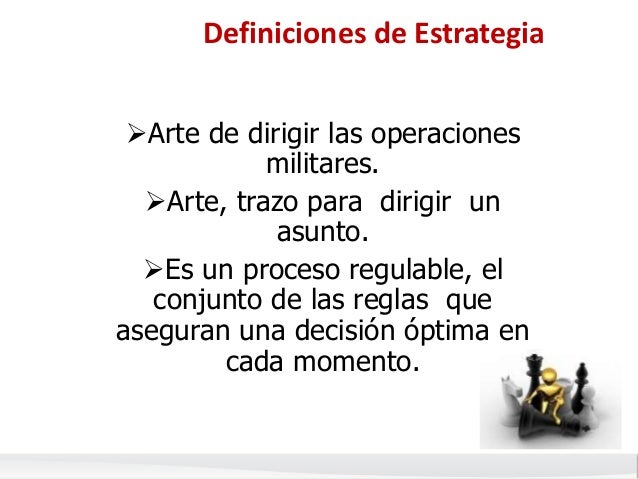 Definiciones de Estrategia

➢Arte de dirigir las operaciones militares.

➢Arte, trazo para dirigir un asunto.

➢Es un proceso regulable, el conjunto de las reglas que aseguran una decisión óptima en cada momento.